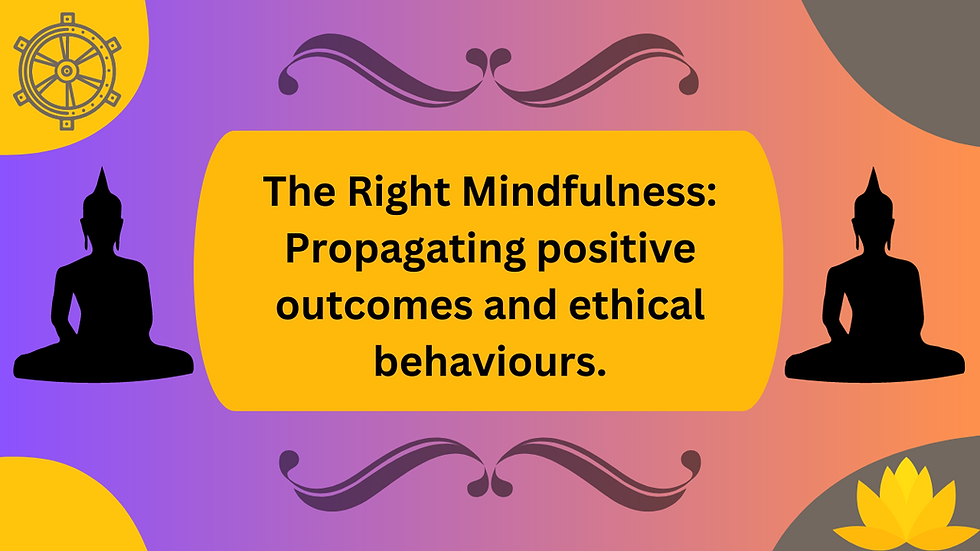 The Right Mindfulness: Propagating positive outcomes and ethical behaviours.